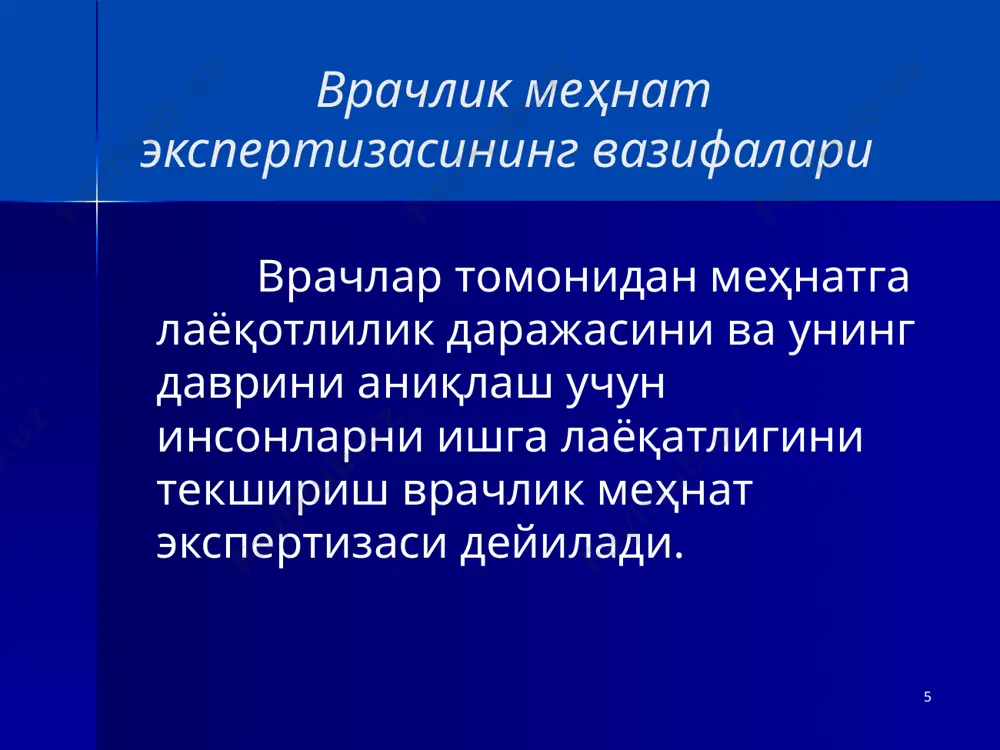 Врачлик меҳнат экспертизасининг вазифалари

Врачлар томонидан меҳнатга лаёқотлилик даражасини ва унинг даврини аниқлаш учун инсонларни ишга лаёқатлигини текшириш врачлик меҳнат экспертизаси дейилади.

5